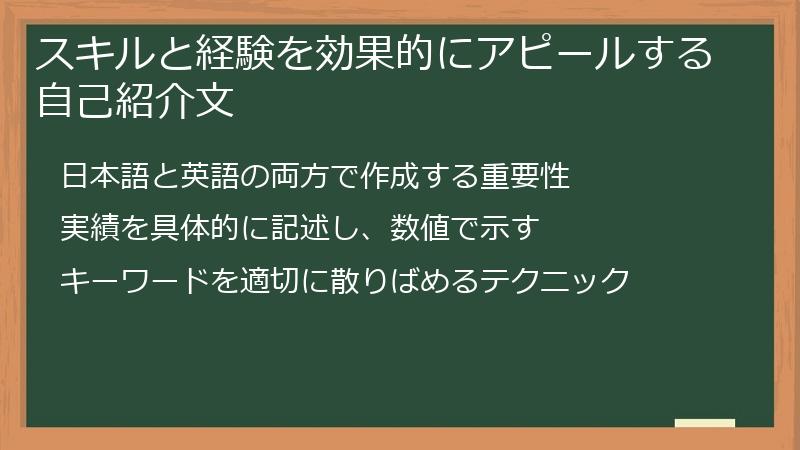 スキルと経験を効果的にアピールする自己紹介文

日本語と英語の両方で作成する重要性

実績を具体的に記述し、数値で示す

キーワードを適切に散りばめるテクニック